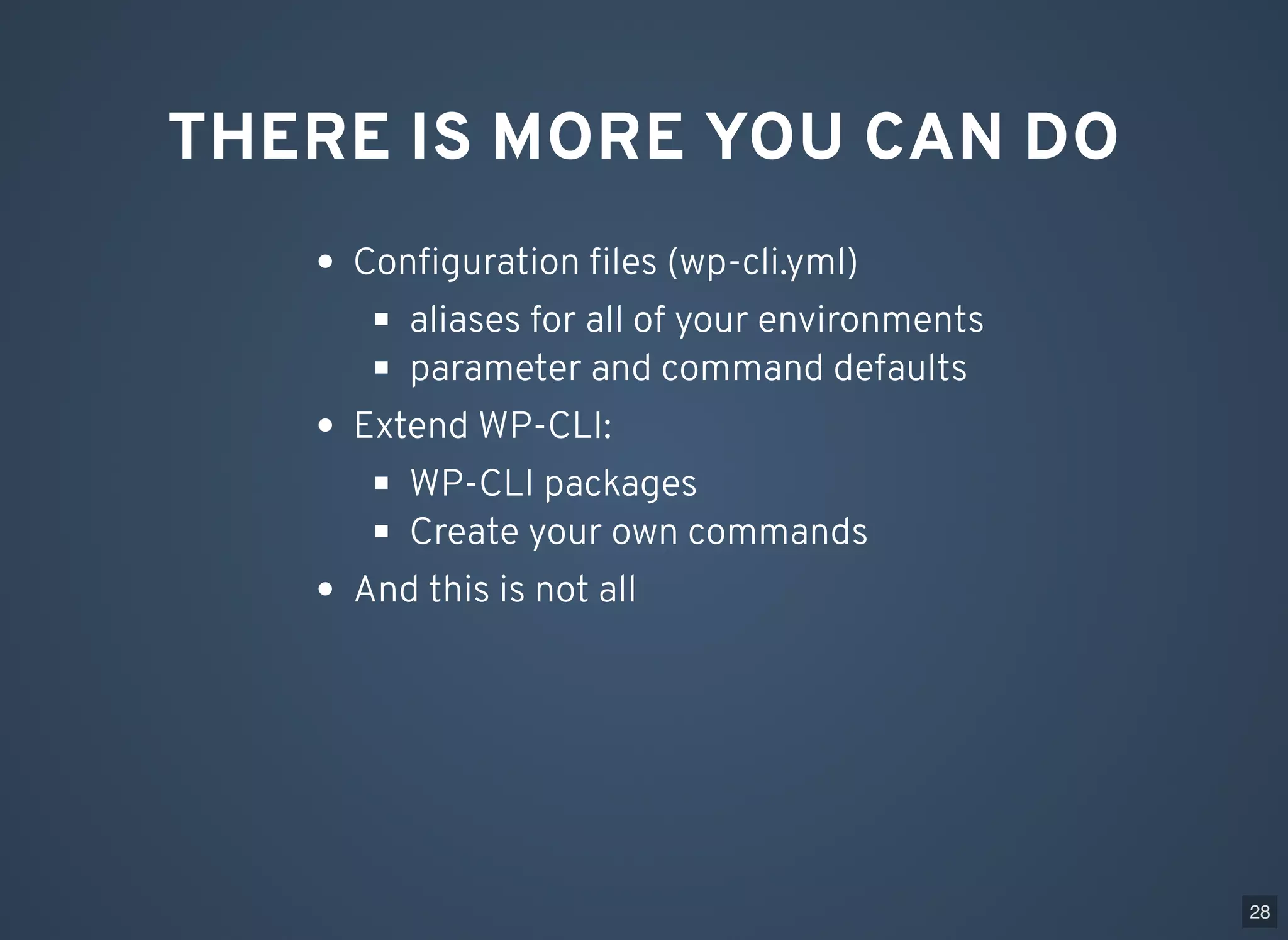 THERE IS MORE YOU CAN DO

- Configuration files (wp-cli.yml)
  - aliases for all of your environments
  - parameter and command defaults
- Extend WP-CLI:
  - WP-CLI packages
  - Create your own commands
- And this is not all

28